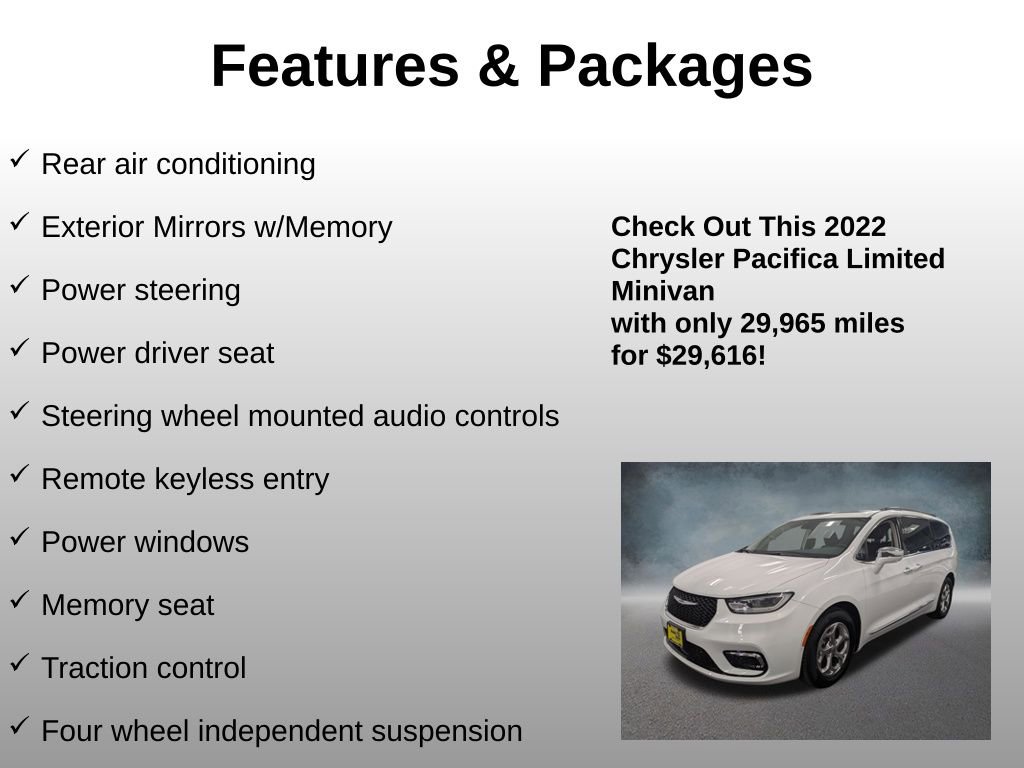 Features & Packages

✓ Rear air conditioning

✓ Exterior Mirrors w/Memory

✓ Power steering

✓ Power driver seat

✓ Steering wheel mounted audio controls

✓ Remote keyless entry

✓ Power windows

✓ Memory seat

✓ Traction control

✓ Four wheel independent suspension

Check Out This 2022 Chrysler Pacifica Limited Minivan
with only 29,965 miles
for $29,616!